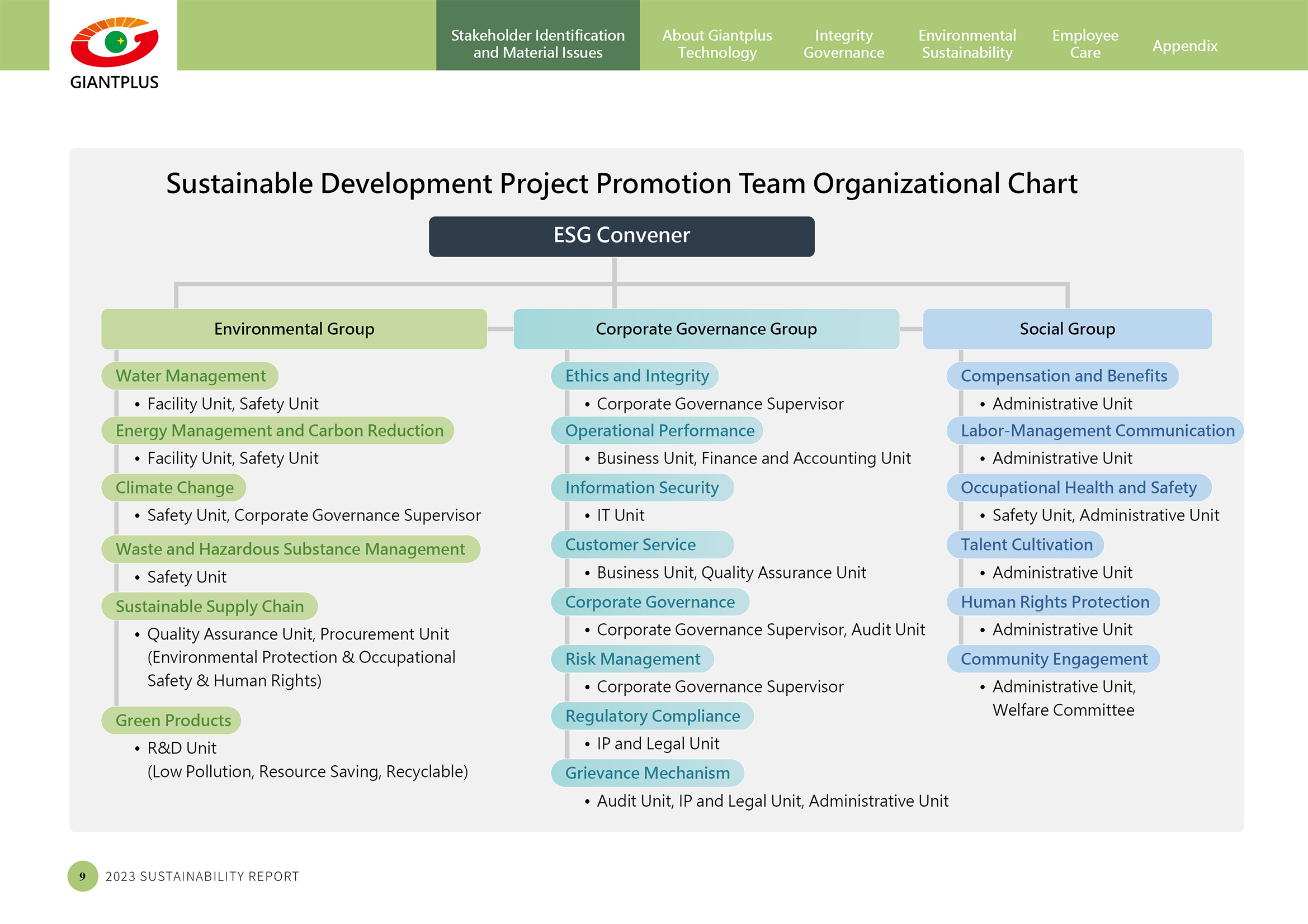 GIANTPLUS

Stakeholder Identification and Material Issues
About Giantplus Technology
Integrity Governance
Environmental Sustainability
Employee Care
Appendix

Sustainable Development Project Promotion Team Organizational Chart

ESG Convener

Environmental Group

Water Management
• Facility Unit, Safety Unit
Energy Management and Carbon Reduction
• Facility Unit, Safety Unit
Climate Change
• Safety Unit, Corporate Governance Supervisor
Waste and Hazardous Substance Management
• Safety Unit
Sustainable Supply Chain
• Quality Assurance Unit, Procurement Unit (Environmental Protection & Occupational Safety & Human Rights)
Green Products
• R&D Unit (Low Pollution, Resource Saving, Recyclable)

Corporate Governance Group

Ethics and Integrity
• Corporate Governance Supervisor
Operational Performance
• Business Unit, Finance and Accounting Unit
Information Security
• IT Unit
Customer Service
• Business Unit, Quality Assurance Unit
Corporate Governance
• Corporate Governance Supervisor, Audit Unit
Risk Management
• Corporate Governance Supervisor
Regulatory Compliance
• IP and Legal Unit
Grievance Mechanism
• Audit Unit, IP and Legal Unit, Administrative Unit

Social Group

Compensation and Benefits
• Administrative Unit
Labor-Management Communication
• Administrative Unit
Occupational Health and Safety
• Safety Unit, Administrative Unit
Talent Cultivation
• Administrative Unit
Human Rights Protection
• Administrative Unit
Community Engagement
• Administrative Unit, Welfare Committee

9 2023 SUSTAINABILITY REPORT